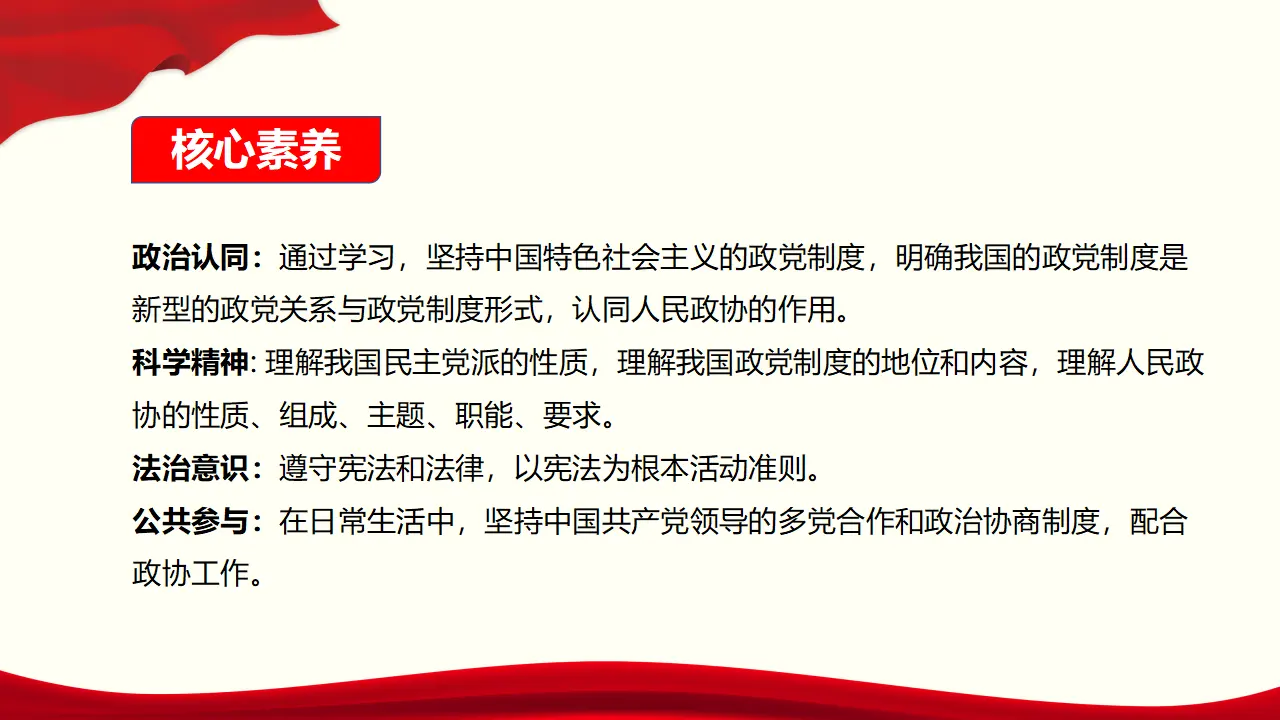 核心素养

政治认同：通过学习，坚持中国特色社会主义的政党制度，明确我国的政党制度是新型的政党关系与政党制度形式，认同人民政协的作用。

科学精神: 理解我国民主党派的性质，理解我国政党制度的地位和内容，理解人民政协的性质、组成、主题、职能、要求。

法治意识：遵守宪法和法律，以宪法为根本活动准则。

公共参与：在日常生活中，坚持中国共产党领导的多党合作和政治协商制度，配合政协工作。